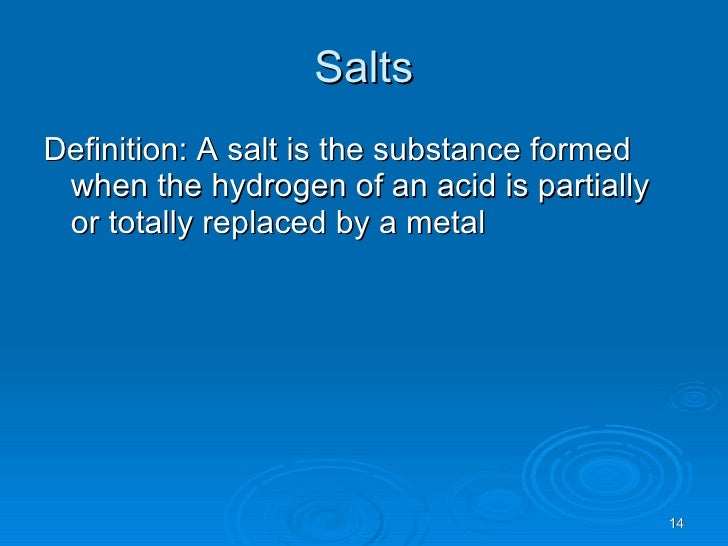 Salts

Definition: A salt is the substance formed when the hydrogen of an acid is partially or totally replaced by a metal

14